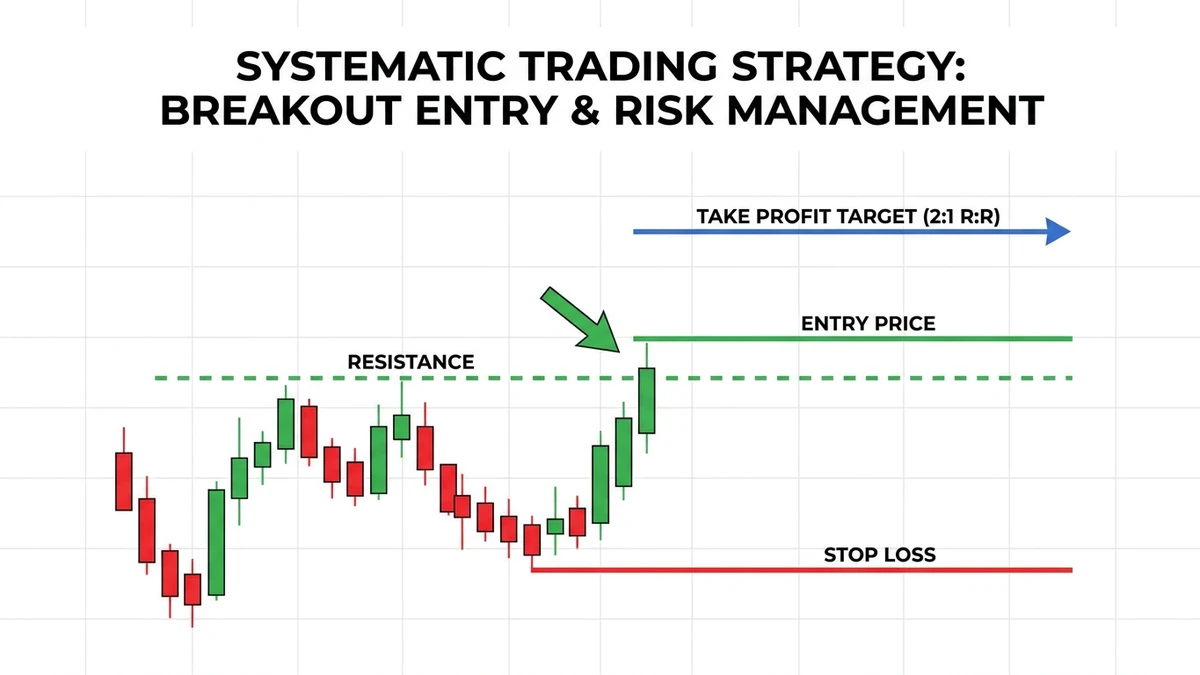 SYSTEMATIC TRADING STRATEGY:
BREAKOUT ENTRY & RISK MANAGEMENT

TAKE PROFIT TARGET (2:1 R:R)

ENTRY PRICE

RESISTANCE

STOP LOSS